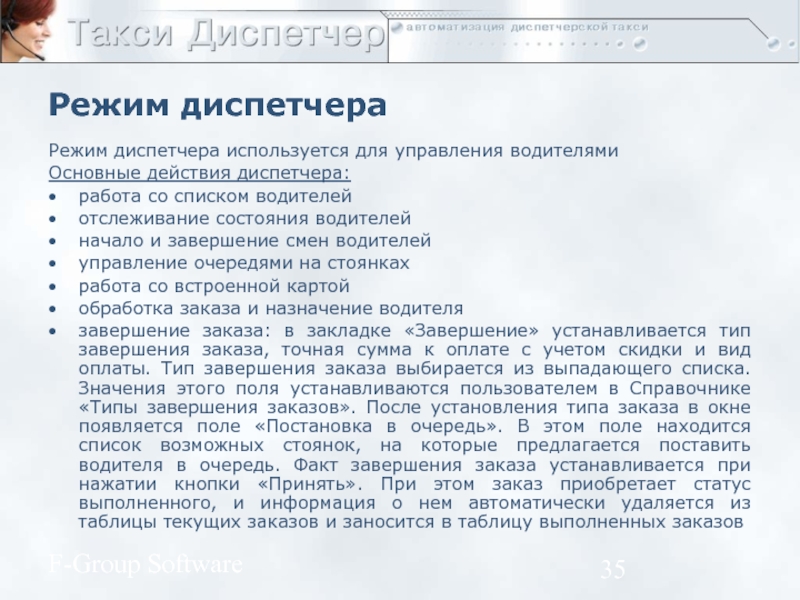 Такси Диспетчер
автоматизация диспетчерской такси

Режим диспетчера

Режим диспетчера используется для управления водителями
Основные действия диспетчера:
• работа со списком водителей
• отслеживание состояния водителей
• начало и завершение смен водителей
• управление очередями на стоянках
• работа со встроенной картой
• обработка заказа и назначение водителя
• завершение заказа: в закладке «Завершение» устанавливается тип завершения заказа, точная сумма к оплате с учетом скидки и вид оплаты. Тип завершения заказа выбирается из выпадающего списка. Значения этого поля устанавливаются пользователем в Справочнике «Типы завершения заказов». После установления типа заказа в окне появляется поле «Постановка в очередь». В этом поле находится список возможных стоянок, на которые предлагается поставить водителя в очередь. Факт завершения заказа устанавливается при нажатии кнопки «Принять». При этом заказ приобретает статус выполненного, и информация о нем автоматически удаляется из таблицы текущих заказов и заносится в таблицу выполненных заказов

F-Group Software
35